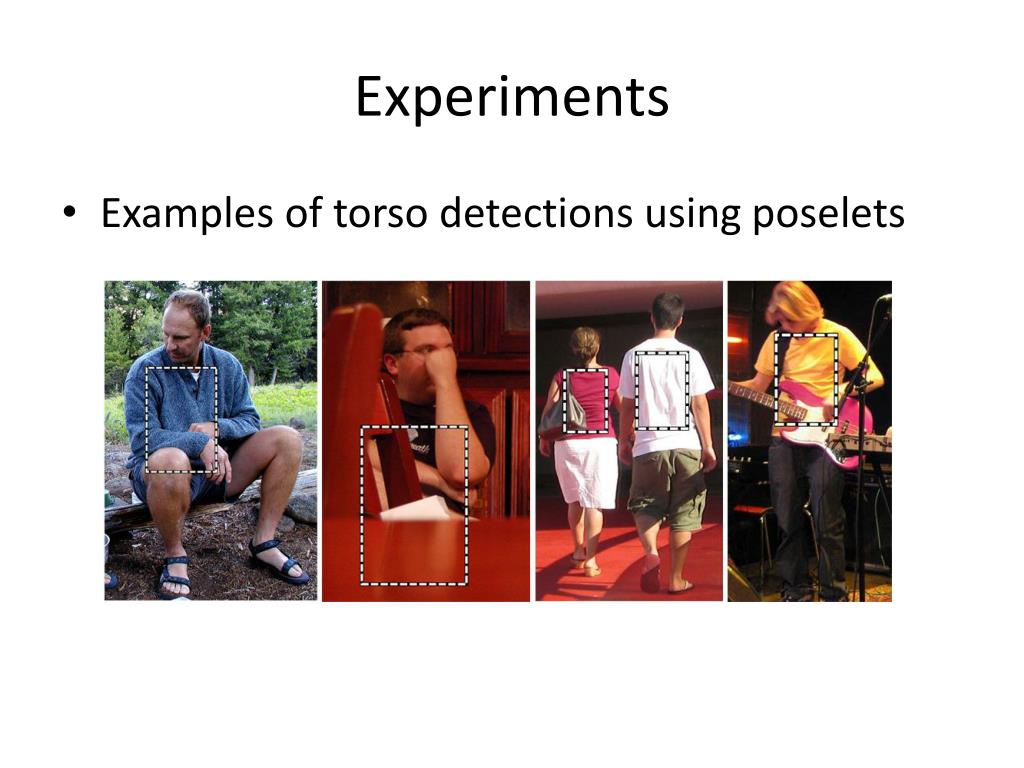 Experiments

• Examples of torso detections using poselets